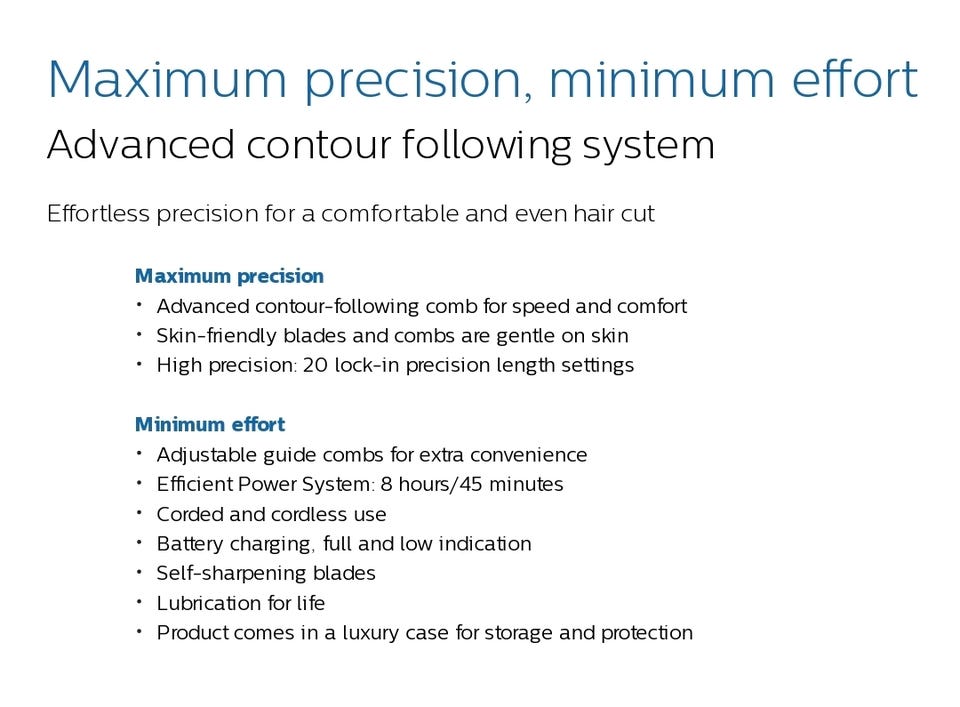 Maximum precision, minimum effort
Advanced contour following system

Effortless precision for a comfortable and even hair cut

Maximum precision
• Advanced contour-following comb for speed and comfort
• Skin-friendly blades and combs are gentle on skin
• High precision: 20 lock-in precision length settings

Minimum effort
• Adjustable guide combs for extra convenience
• Efficient Power System: 8 hours/45 minutes
• Corded and cordless use
• Battery charging, full and low indication
• Self-sharpening blades
• Lubrication for life
• Product comes in a luxury case for storage and protection